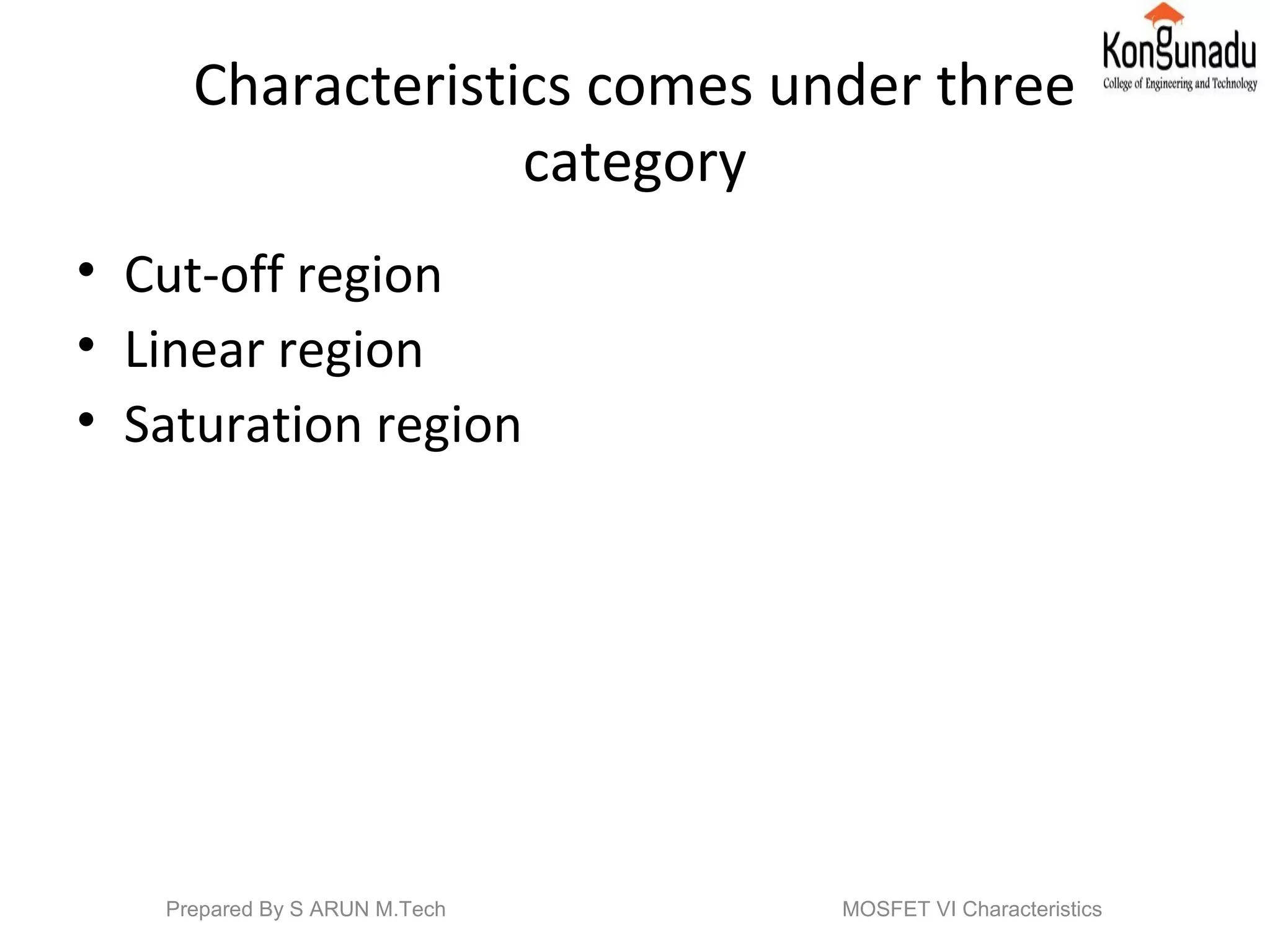 Kongunadu
College of Engineering and Technology

Characteristics comes under three category

• Cut-off region
• Linear region
• Saturation region

Prepared By S ARUN M.Tech

MOSFET VI Characteristics